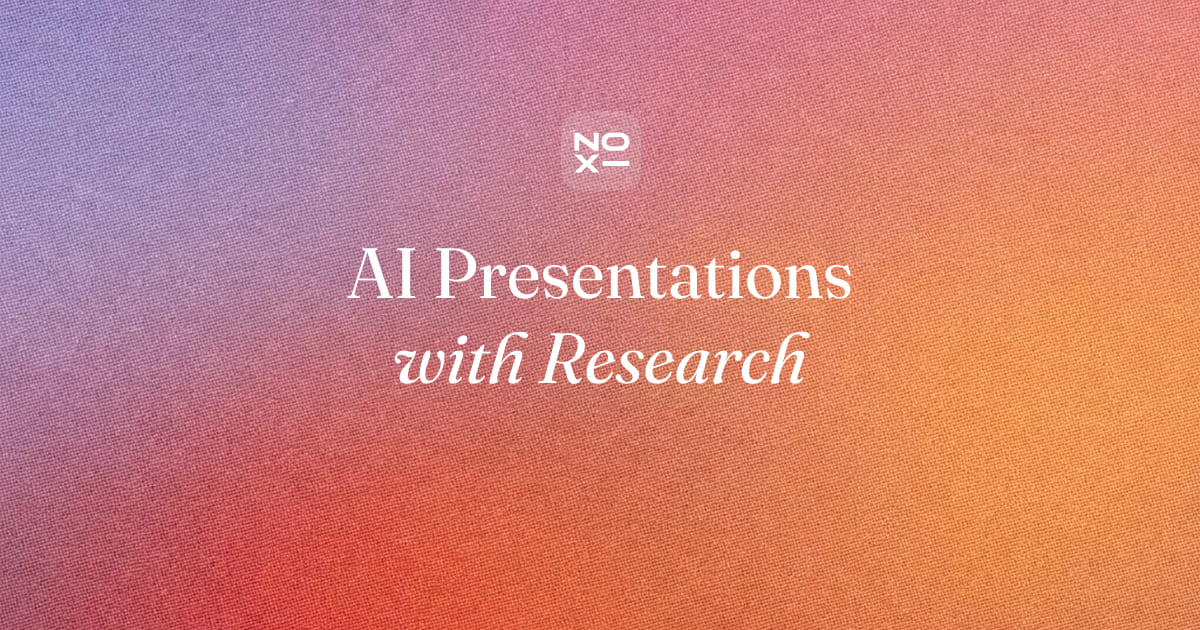 NO
X—

AI Presentations
with Research